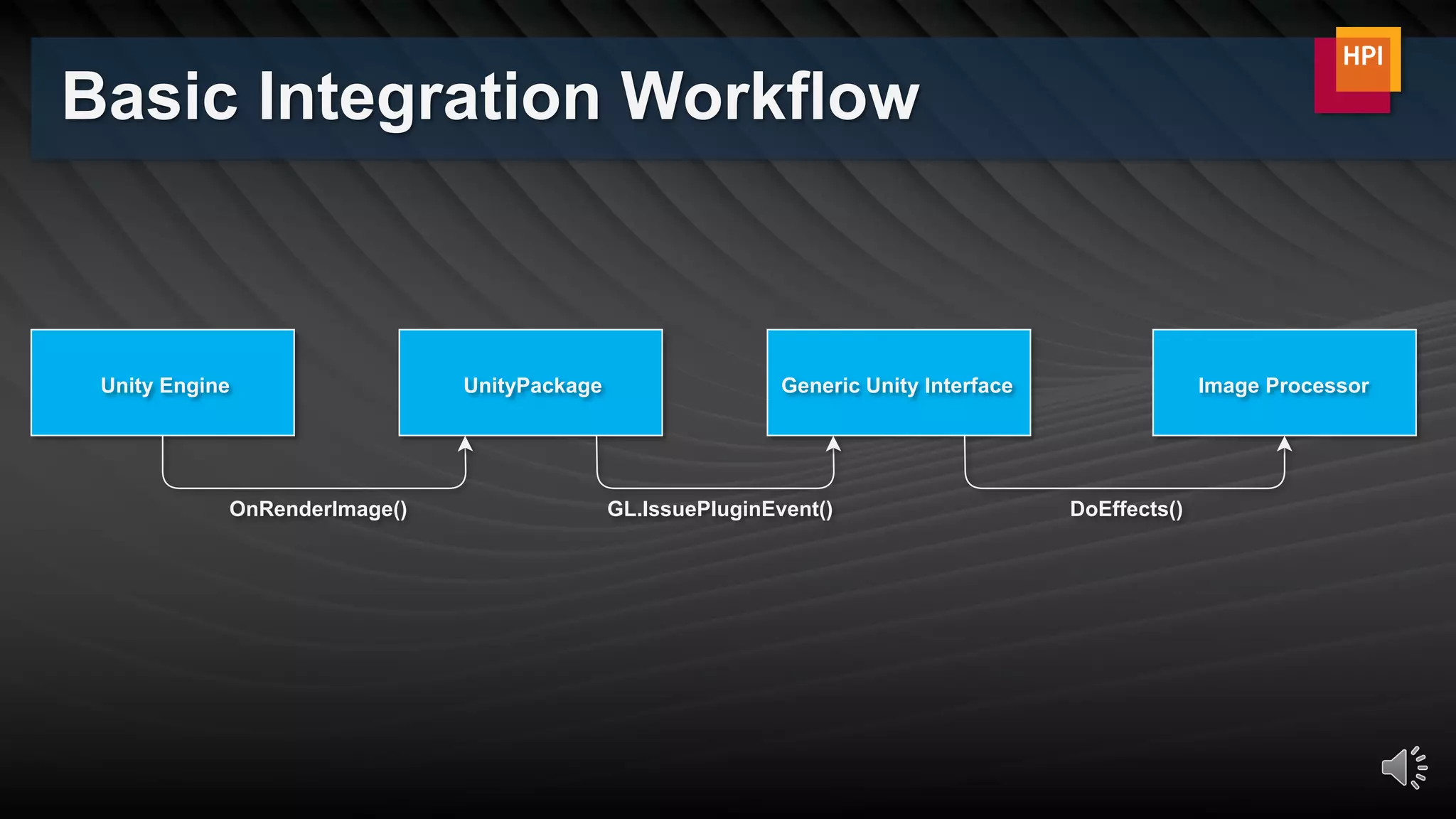 Basic Integration Workflow

HPI

Unity Engine

UnityPackage

Generic Unity Interface

Image Processor

OnRenderImage()

GL.IssuePluginEvent()

DoEffects()